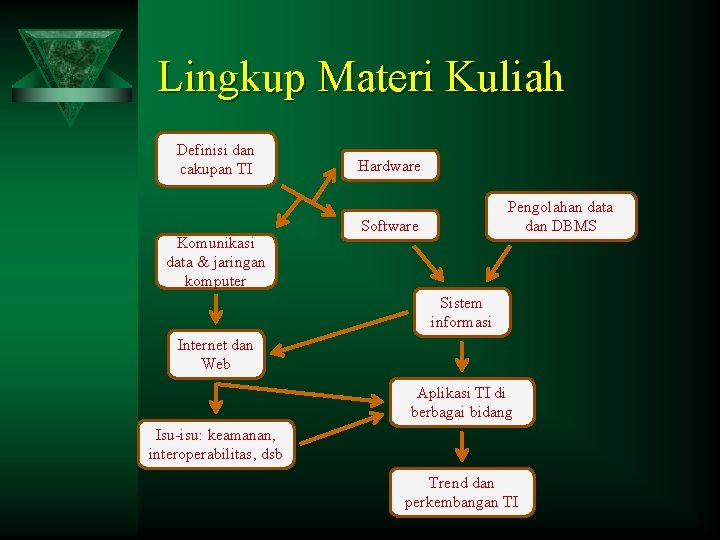 Lingkup Materi Kuliah

Definisi dan cakupan TI

Hardware

Software

Pengolahan data dan DBMS

Komunikasi data & jaringan komputer

Sistem informasi

Internet dan Web

Aplikasi TI di berbagai bidang

Isu-isu: keamanan, interoperabilitas, dsb

Trend dan perkembangan TI